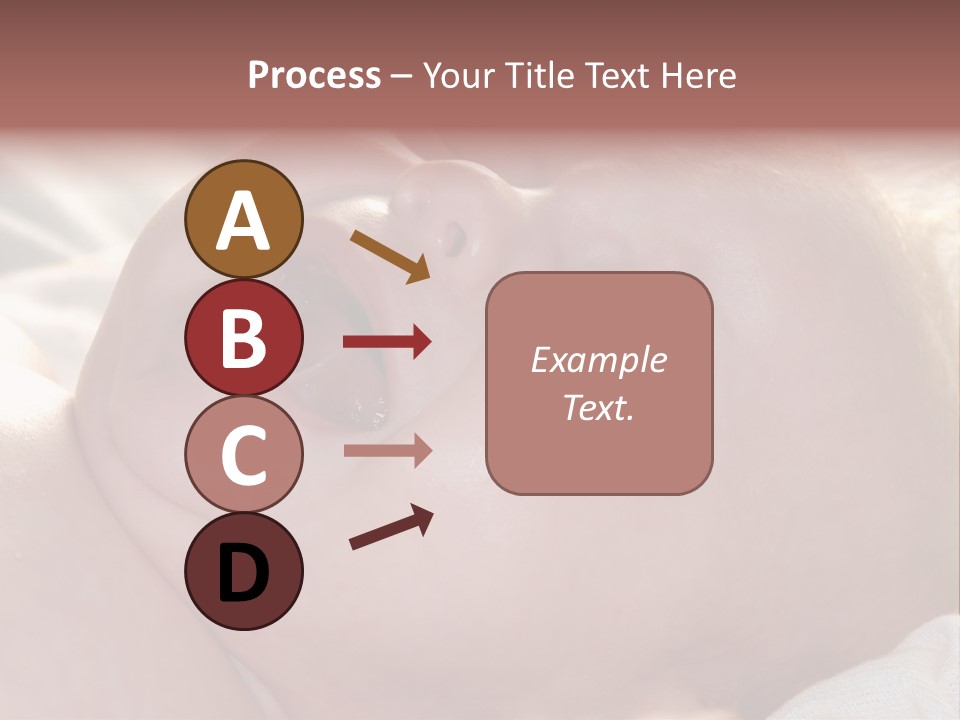 Process – Your Title Text Here

A

B

C

D

Example Text.